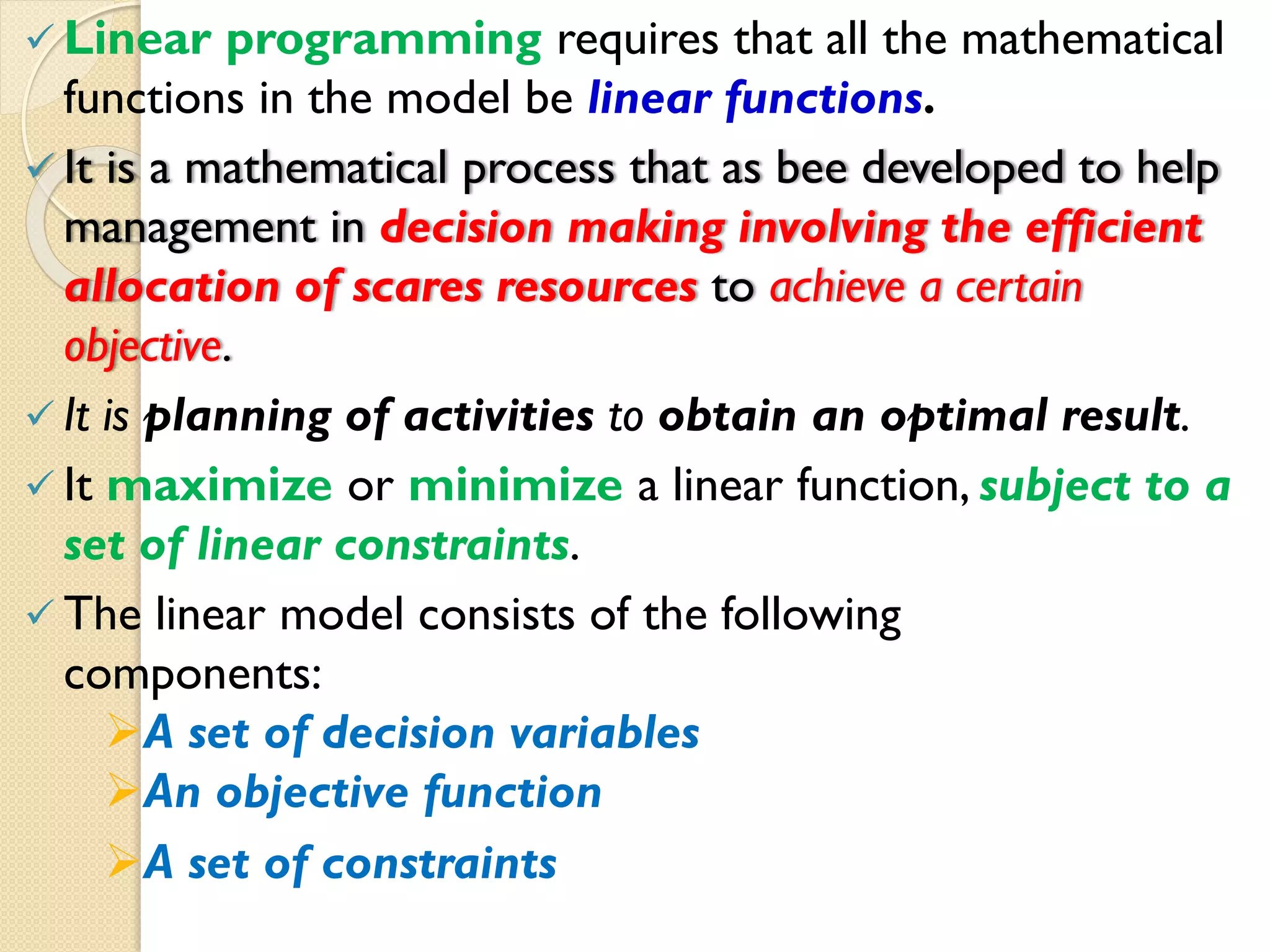 ✓ Linear programming requires that all the mathematical functions in the model be linear functions.

✓ It is a mathematical process that as bee developed to help management in decision making involving the efficient allocation of scares resources to achieve a certain objective.

✓ It is planning of activities to obtain an optimal result.

✓ It maximize or minimize a linear function, subject to a set of linear constraints.

✓ The linear model consists of the following components:

➢ A set of decision variables
➢ An objective function
➢ A set of constraints